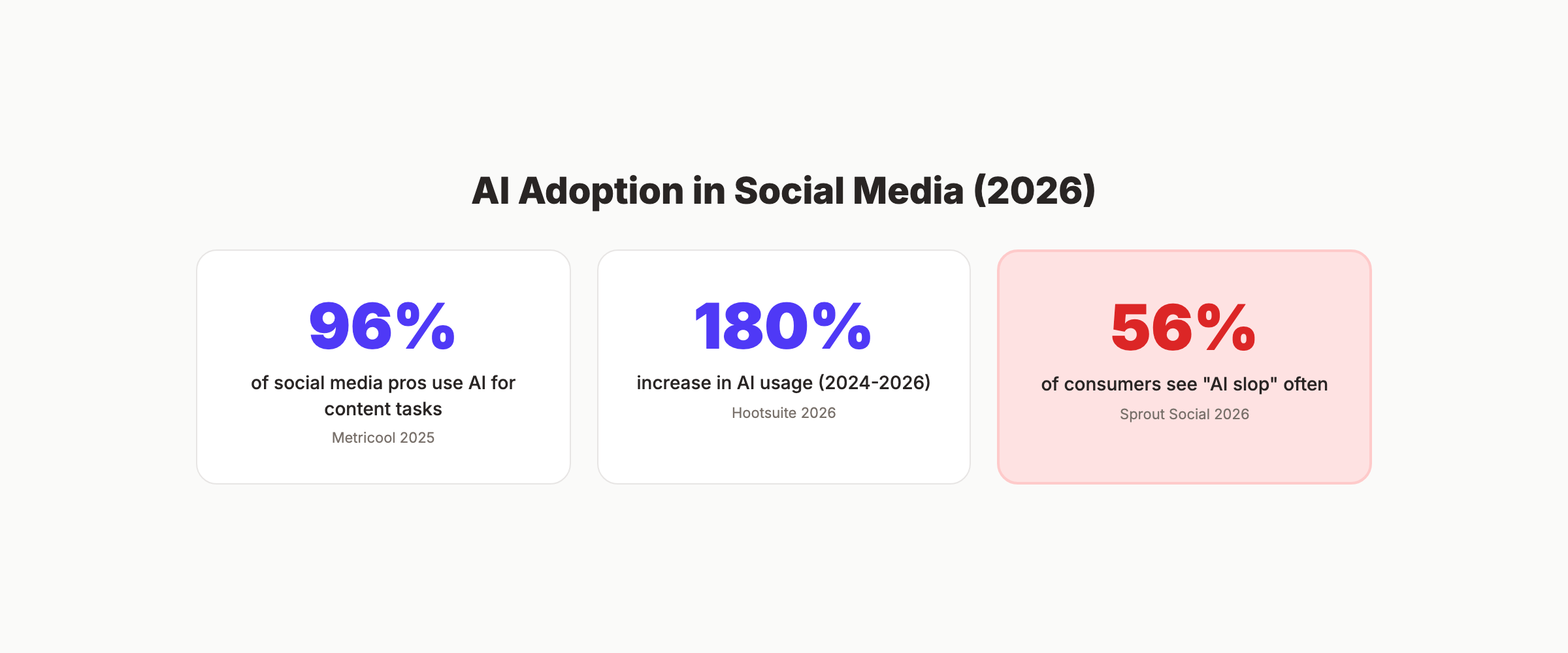 AI Adoption in Social Media (2026)

96%

of social media pros use AI for content tasks

Metricool 2025

180%

increase in AI usage (2024-2026)

Hootsuite 2026

56%

of consumers see "AI slop" often

Sprout Social 2026